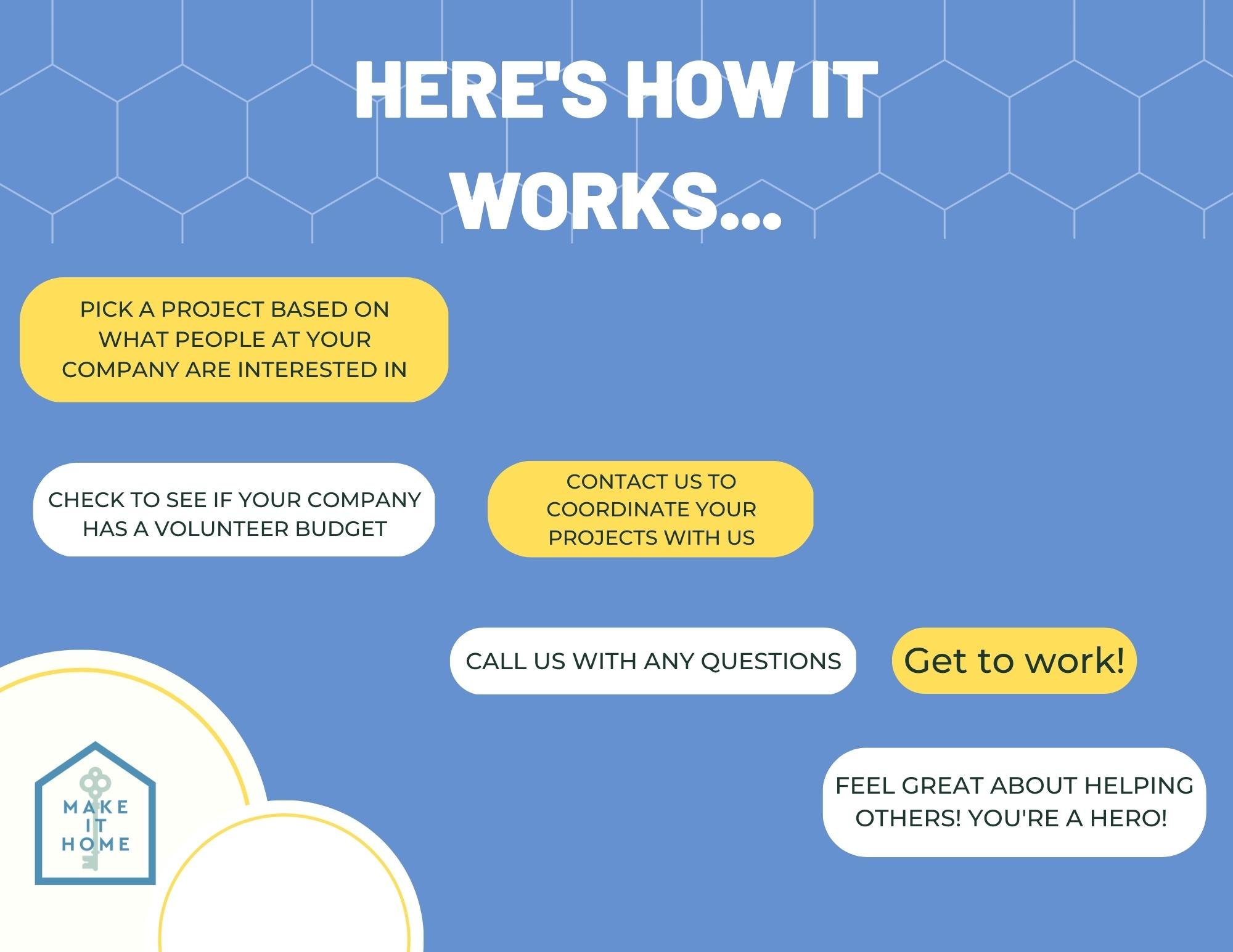 HERE'S HOW IT WORKS...

PICK A PROJECT BASED ON WHAT PEOPLE AT YOUR COMPANY ARE INTERESTED IN

CHECK TO SEE IF YOUR COMPANY HAS A VOLUNTEER BUDGET

CONTACT US TO COORDINATE YOUR PROJECTS WITH US

CALL US WITH ANY QUESTIONS

Get to work!

FEEL GREAT ABOUT HELPING OTHERS! YOU'RE A HERO!

MAKE IT HOME